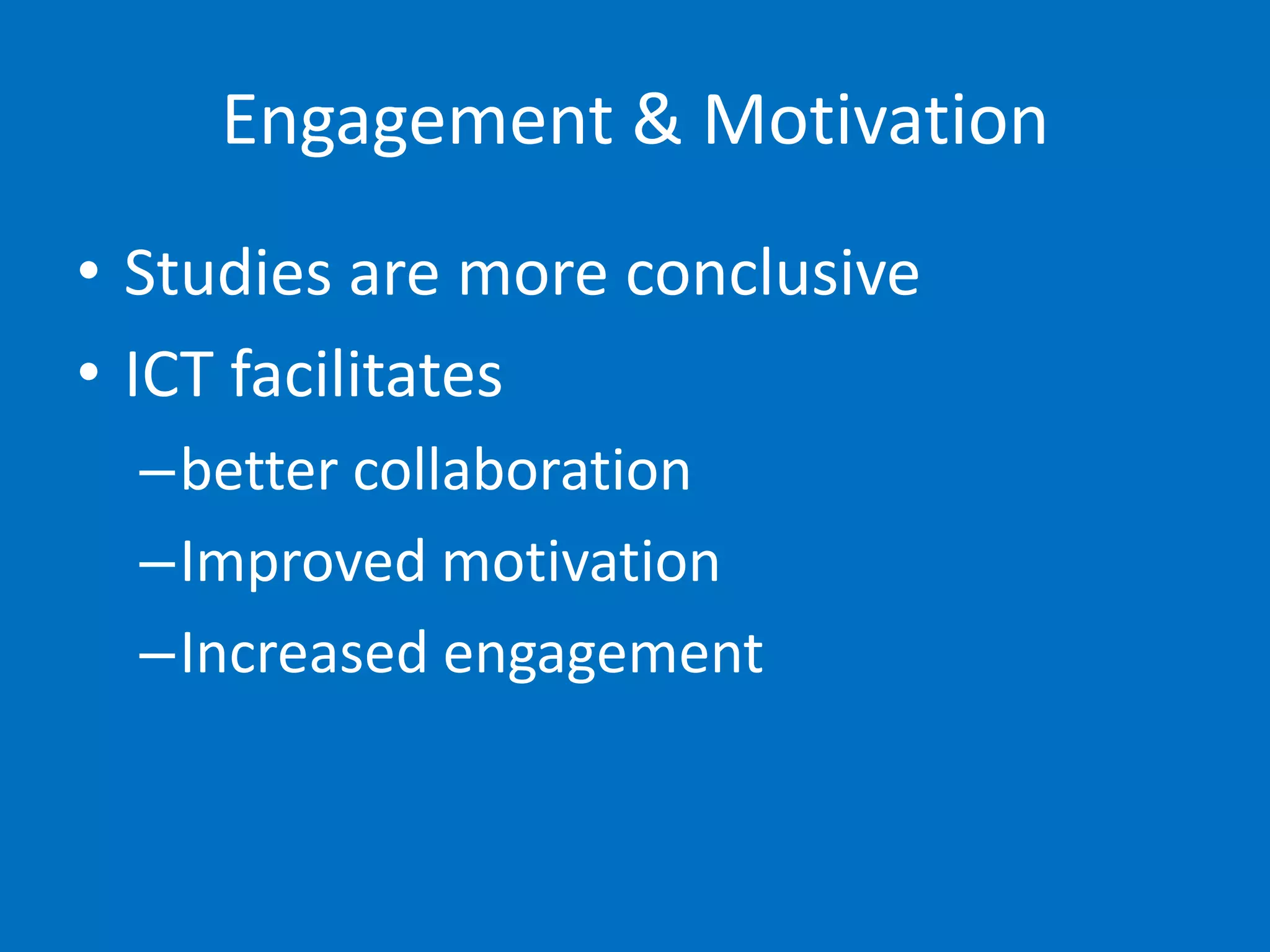 Engagement & Motivation

• Studies are more conclusive
• ICT facilitates
– better collaboration
– Improved motivation
– Increased engagement